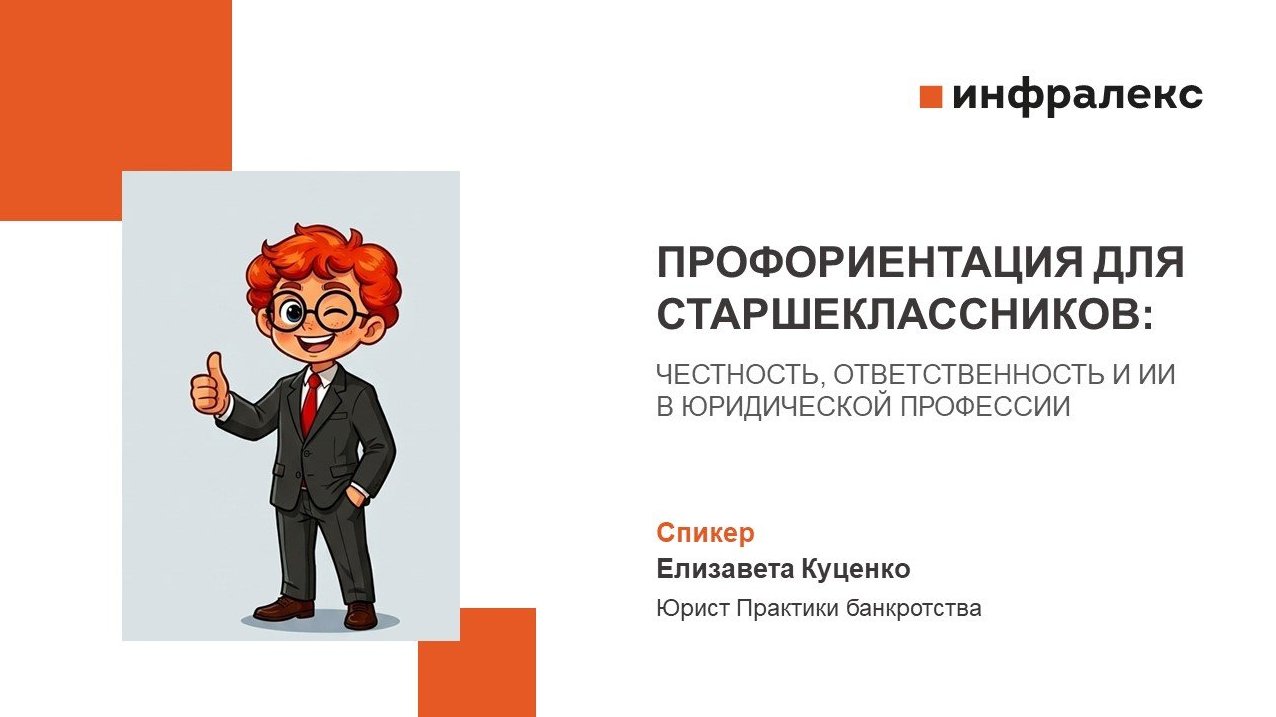 инфралекс

ПРОФОРИЕНТАЦИЯ ДЛЯ СТАРШЕКЛАССНИКОВ:

ЧЕСТНОСТЬ, ОТВЕТСТВЕННОСТЬ И ИИ В ЮРИДИЧЕСКОЙ ПРОФЕССИИ

Спикер
Елизавета Куценко
Юрист Практики банкротства